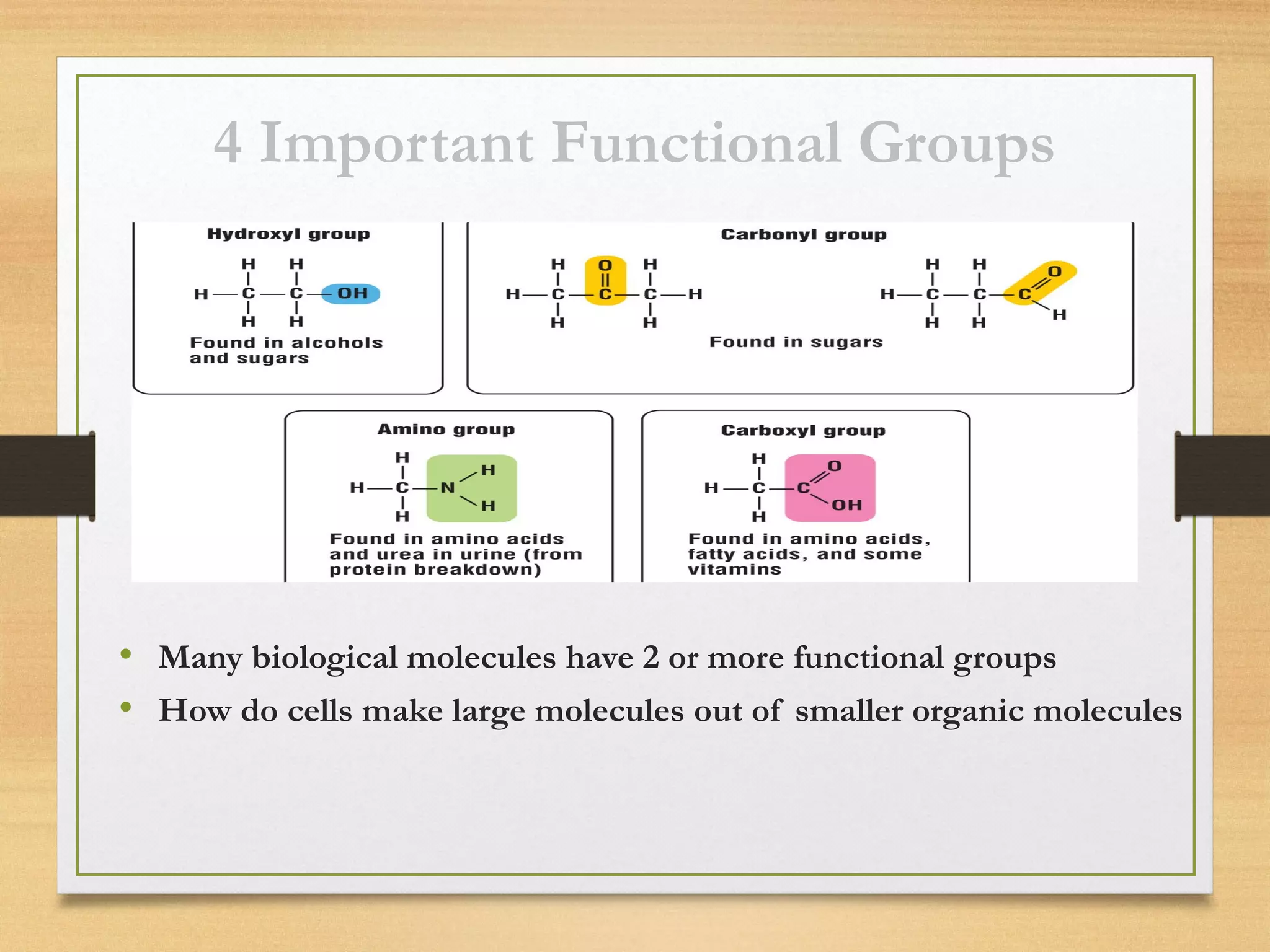 4 Important Functional Groups

Hydroxyl group

H H
H—C—C—OH
H H

Found in alcohols and sugars

Carbonyl group

H O H
H—C—C—C—H
H H

H H O
H—C—C—C
H H H

Found in sugars

Amino group

H H
H—C—N
H H

Found in amino acids and urea in urine (from protein breakdown)

Carboxyl group

H O
H—C—C
H OH

Found in amino acids, fatty acids, and some vitamins

• Many biological molecules have 2 or more functional groups
• How do cells make large molecules out of smaller organic molecules